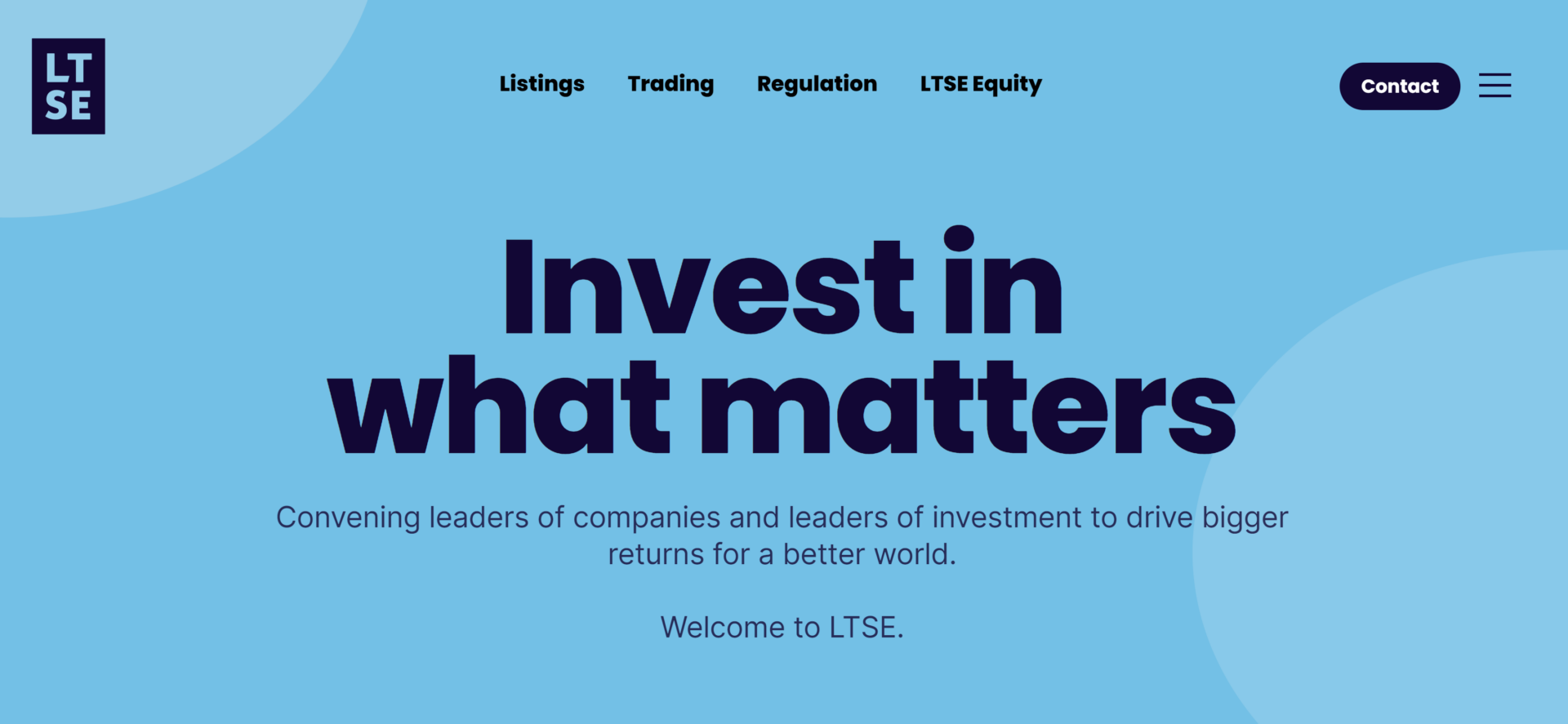 LT
SE

Listings Trading Regulation LTSE Equity

Contact

Invest in what matters

Convening leaders of companies and leaders of investment to drive bigger returns for a better world.

Welcome to LTSE.